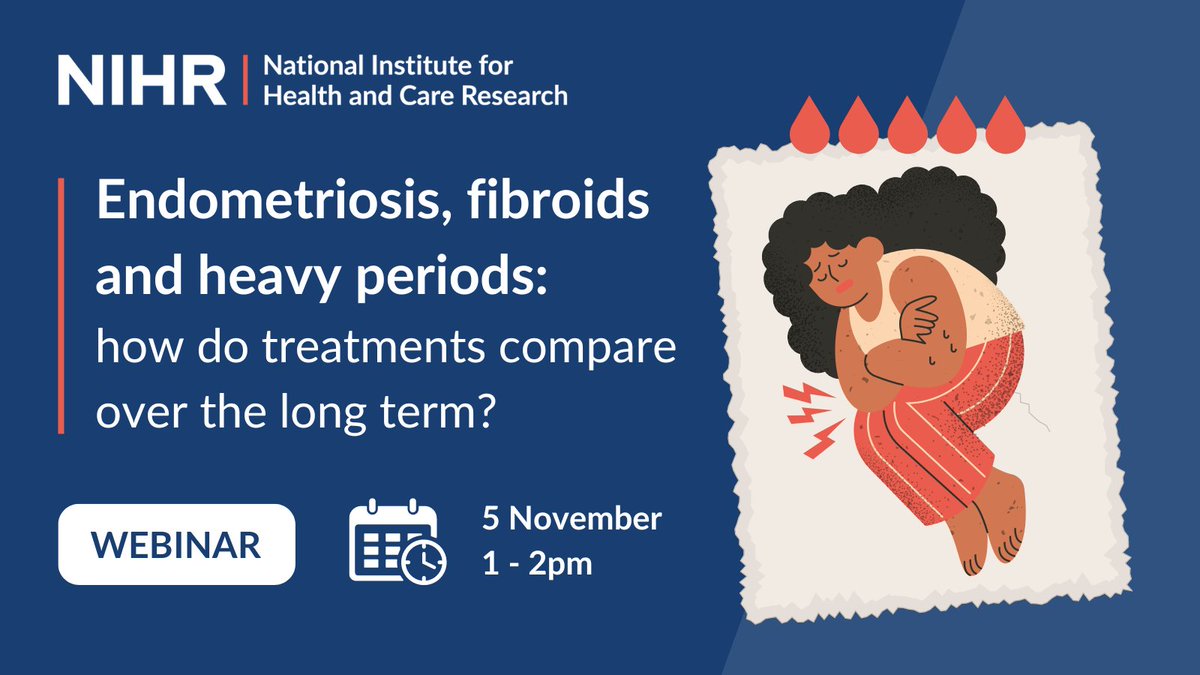 NIHR | National Institute for Health and Care Research

Endometriosis, fibroids and heavy periods: how do treatments compare over the long term?

WEBINAR

5 November
1 - 2pm